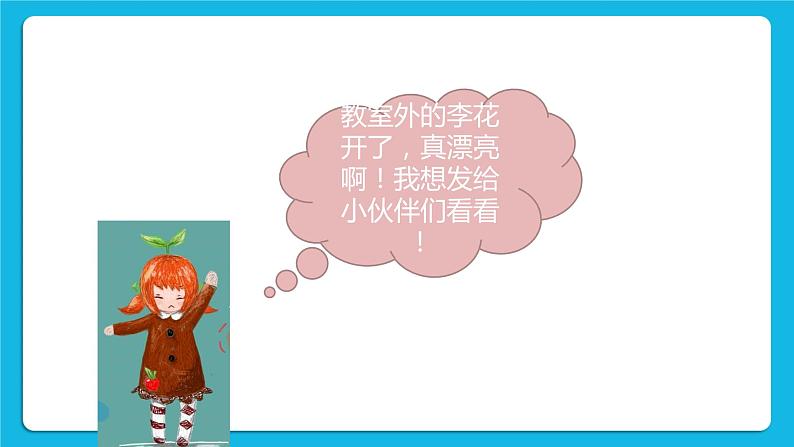 教室外的李花开了，真漂亮啊！我想发给小伙伴们看看！